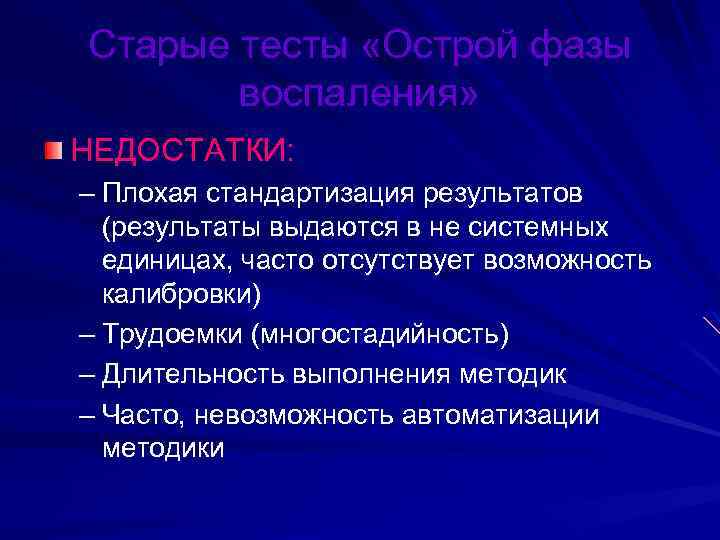 Старые тесты «Острой фазы воспаления»

НЕДОСТАТКИ:

– Плохая стандартизация результатов (результаты выдаются в не системных единицах, часто отсутствует возможность калибровки)

– Трудоемки (многостадийность)

– Длительность выполнения методик

– Часто, невозможность автоматизации методики